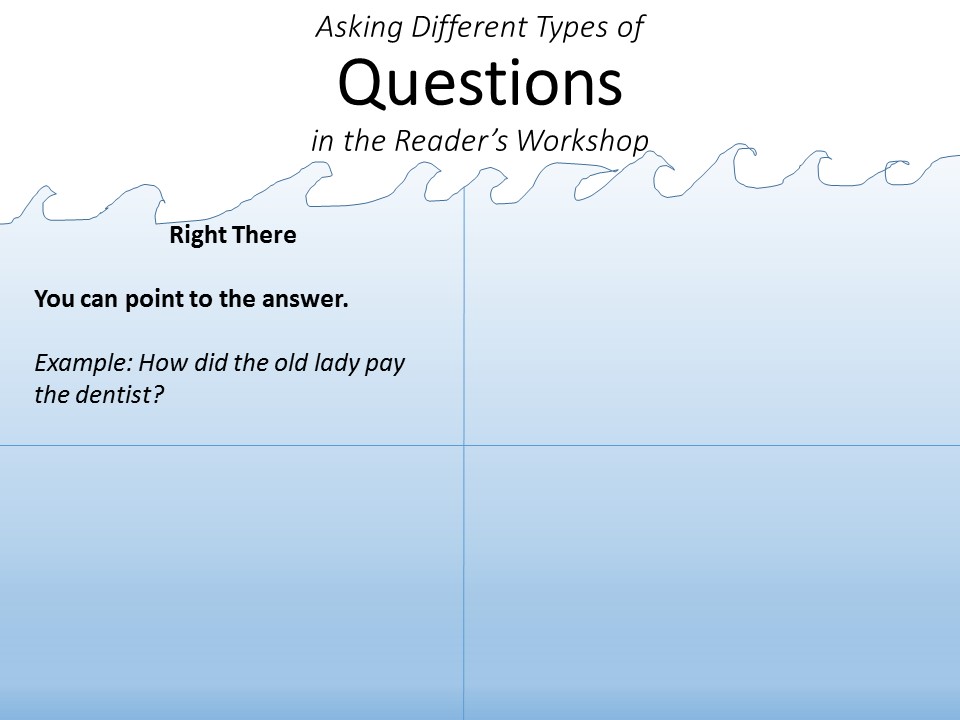 Asking Different Types of
Questions
in the Reader's Workshop

Right There

You can point to the answer.

Example: How did the old lady pay the dentist?